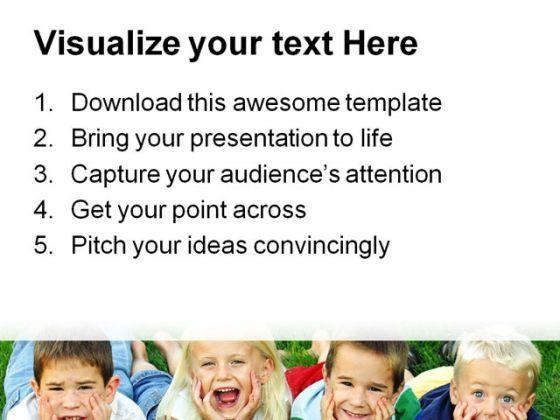 Visualize your text Here

1. Download this awesome template
2. Bring your presentation to life
3. Capture your audience's attention
4. Get your point across
5. Pitch your ideas convincingly